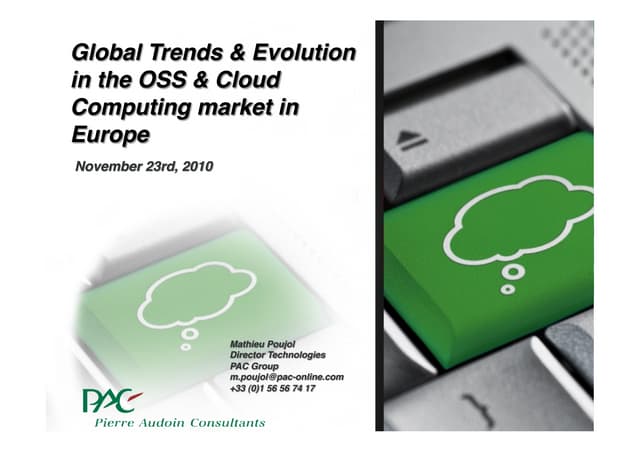 Global Trends & Evolution in the OSS & Cloud Computing market in Europe

November 23rd, 2010

Mathieu Poujol
Director Technologies
PAC Group
m.poujol@pac-online.com
+33 (0)1 56 56 74 17

PAC
Pierre Audoin Consultants